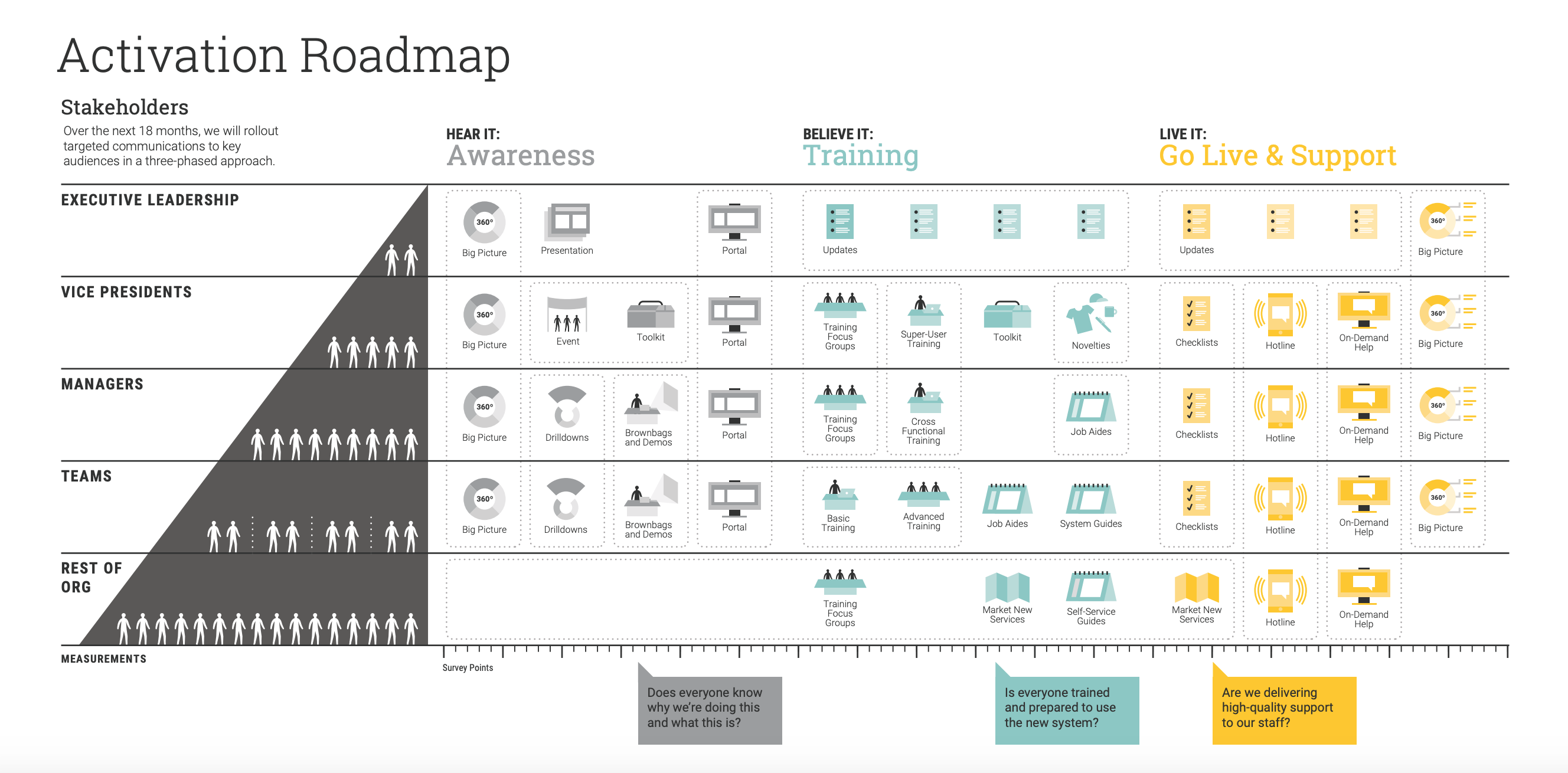 Activation Roadmap

Stakeholders

Over the next 18 months, we will rollout targeted communications to key audiences in a three-phased approach.

HEAR IT:
Awareness

BELIEVE IT:
Training

LIVE IT:
Go Live & Support

EXECUTIVE LEADERSHIP

360° Big Picture
Presentation
Portal
Updates
Updates
360° Big Picture

VICE PRESIDENTS

360° Big Picture
Event
Toolkit
Portal
Training Focus Groups
Super-User Training
Toolkit
Novelties
Checklists
Hotline
On-Demand Help
360° Big Picture

MANAGERS

360° Big Picture
Drilldowns
Brownbags and Demos
Portal
Training Focus Groups
Cross Functional Training
Job Aides
Checklists
Hotline
On-Demand Help
360° Big Picture

TEAMS

360° Big Picture
Drilldowns
Brownbags and Demos
Portal
Basic Training
Advanced Training
Job Aides
System Guides
Checklists
Hotline
On-Demand Help
360° Big Picture

REST OF ORG

Training Focus Groups
Market New Services
Self-Service Guides
Market New Services
Hotline
On-Demand Help

MEASUREMENTS

Survey Points

Does everyone know why we're doing this and what this is?

Is everyone trained and prepared to use the new system?

Are we delivering high-quality support to our staff?